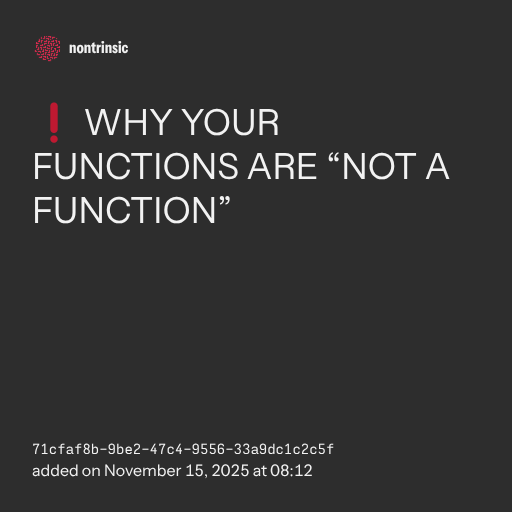 nontrinsic

❗ WHY YOUR FUNCTIONS ARE “NOT A FUNCTION”

71cfaf8b-9be2-47c4-9556-33a9dc1c2c5f
added on November 15, 2025 at 08:12